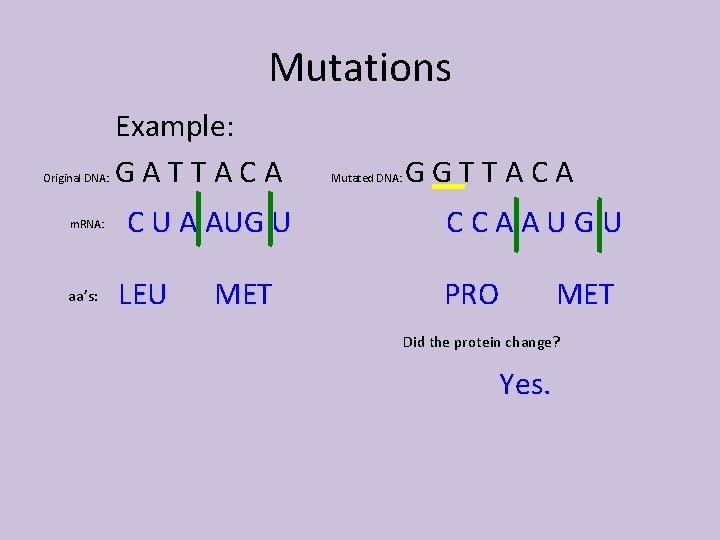 Mutations

Example:

Original DNA: G A T T A C A

mRNA: C U A AUG U

aa's: LEU MET

Mutated DNA: G G T T A C A

C C A A U G U

PRO MET

Did the protein change?

Yes.